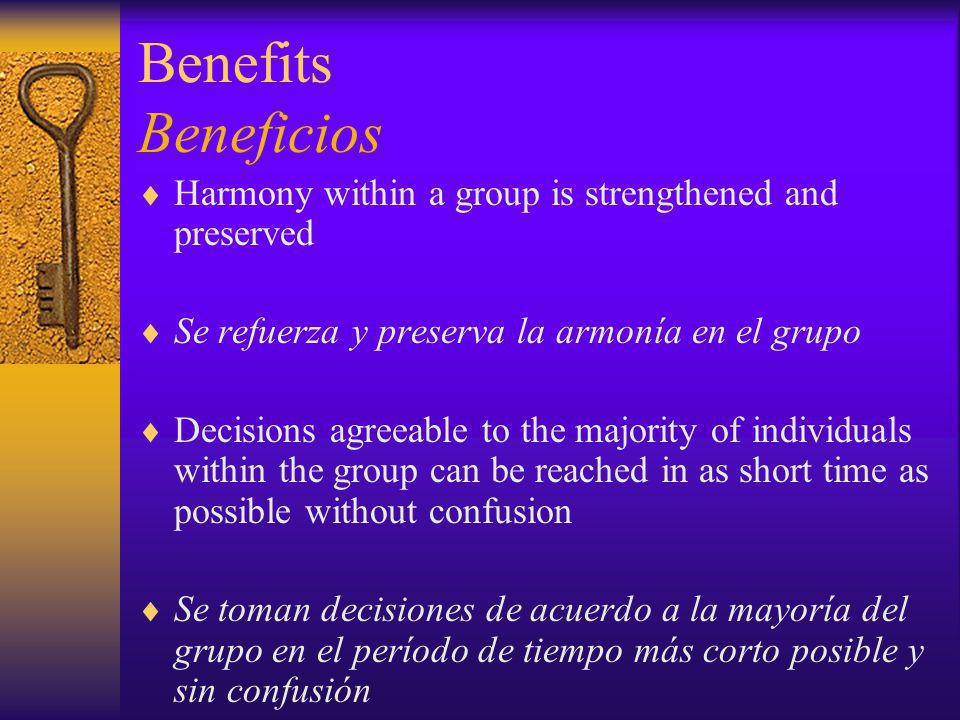 Benefits
Beneficios

♦ Harmony within a group is strengthened and preserved

♦ Se refuerza y preserva la armonía en el grupo

♦ Decisions agreeable to the majority of individuals within the group can be reached in as short time as possible without confusion

♦ Se toman decisiones de acuerdo a la mayoría del grupo en el período de tiempo más corto posible y sin confusión